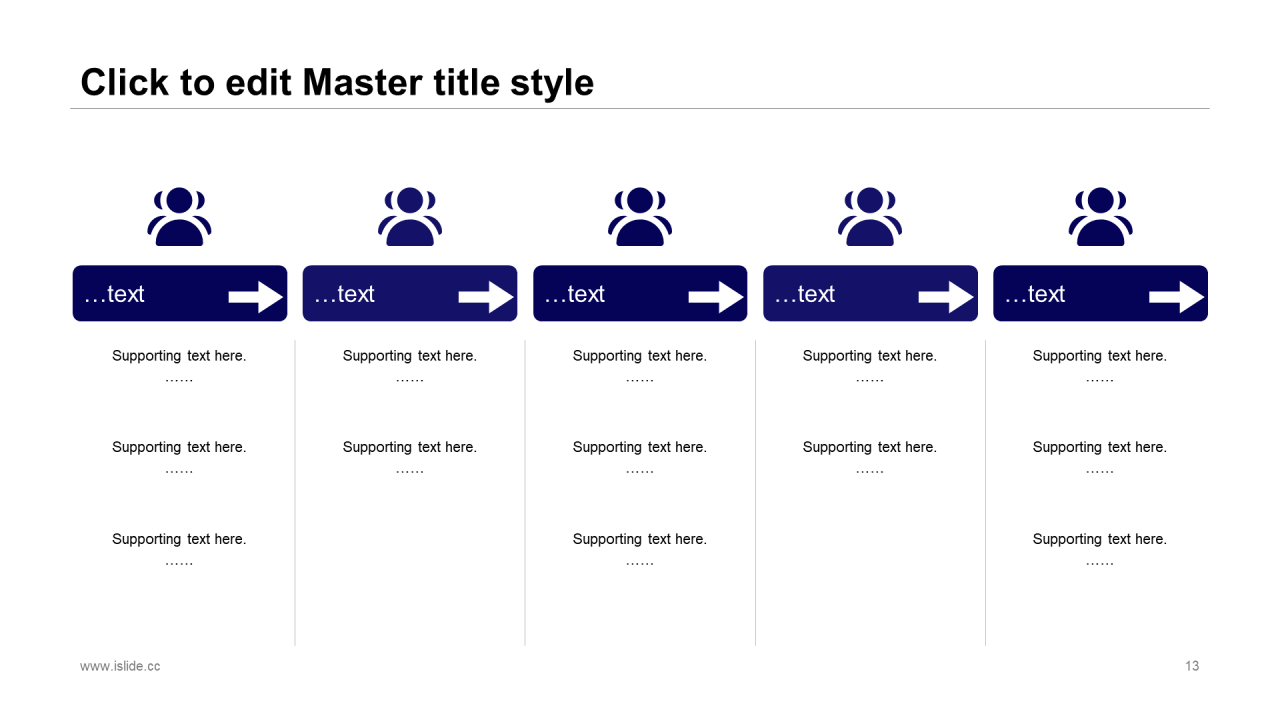 Click to edit Master title style

…text

Supporting text here.
……

Supporting text here.
……

Supporting text here.
……

…text

Supporting text here.
……

Supporting text here.
……

…text

Supporting text here.
……

Supporting text here.
……

Supporting text here.
……

…text

Supporting text here.
……

Supporting text here.
……

…text

Supporting text here.
……

Supporting text here.
……

Supporting text here.
……

www.islide.cc

13